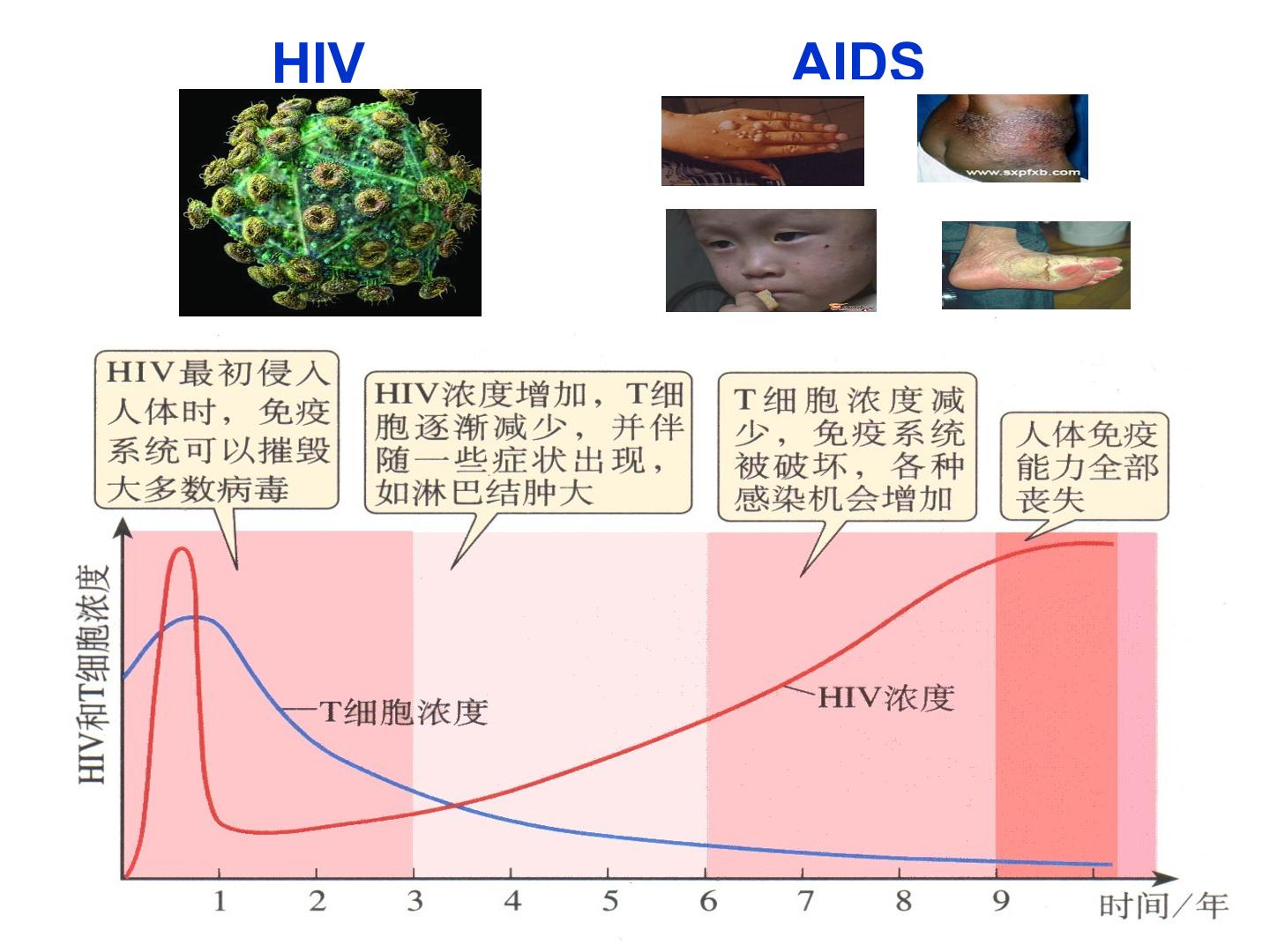 HIV

AIDS

www.sxpfxb.com

HIV最初侵入人体时，免疫系统可以摧毁大多数病毒

HIV浓度增加，T细胞逐渐减少，并伴随一些症状出现，如淋巴结肿大

T细胞浓度减少，免疫系统被破坏，各种感染机会增加

人体免疫能力全部丧失

HIV和T细胞浓度

T细胞浓度

HIV浓度

1 2 3 4 5 6 7 8 9

时间/年